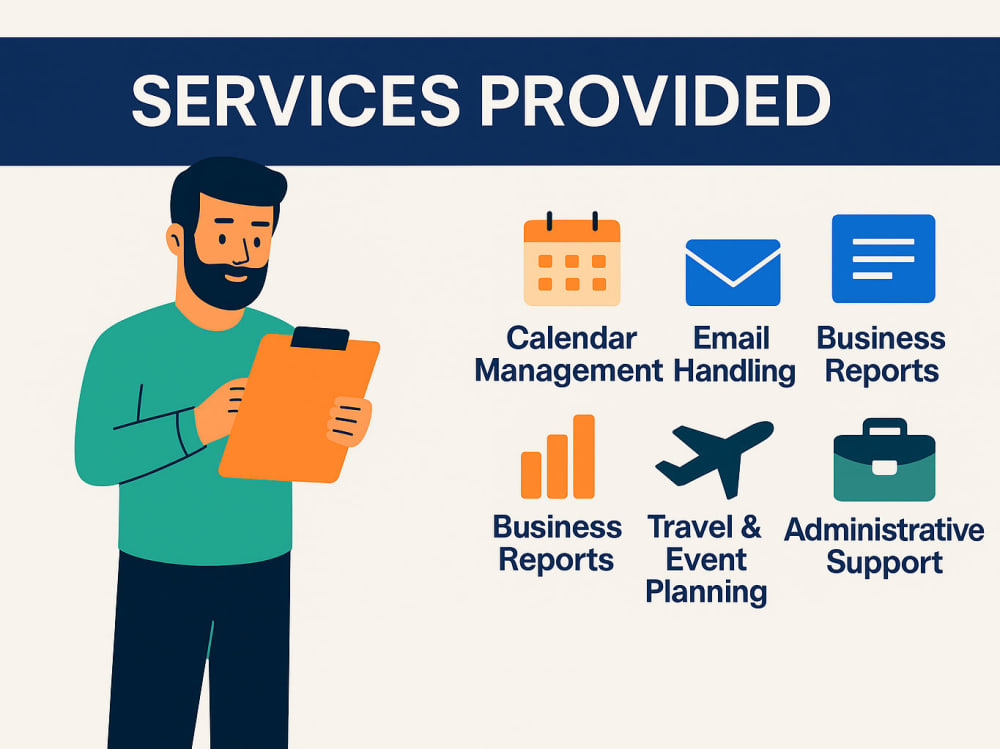 SERVICES PROVIDED

Calendar Management

Email Handling

Business Reports

Business Reports

Travel & Event Planning

Administrative Support